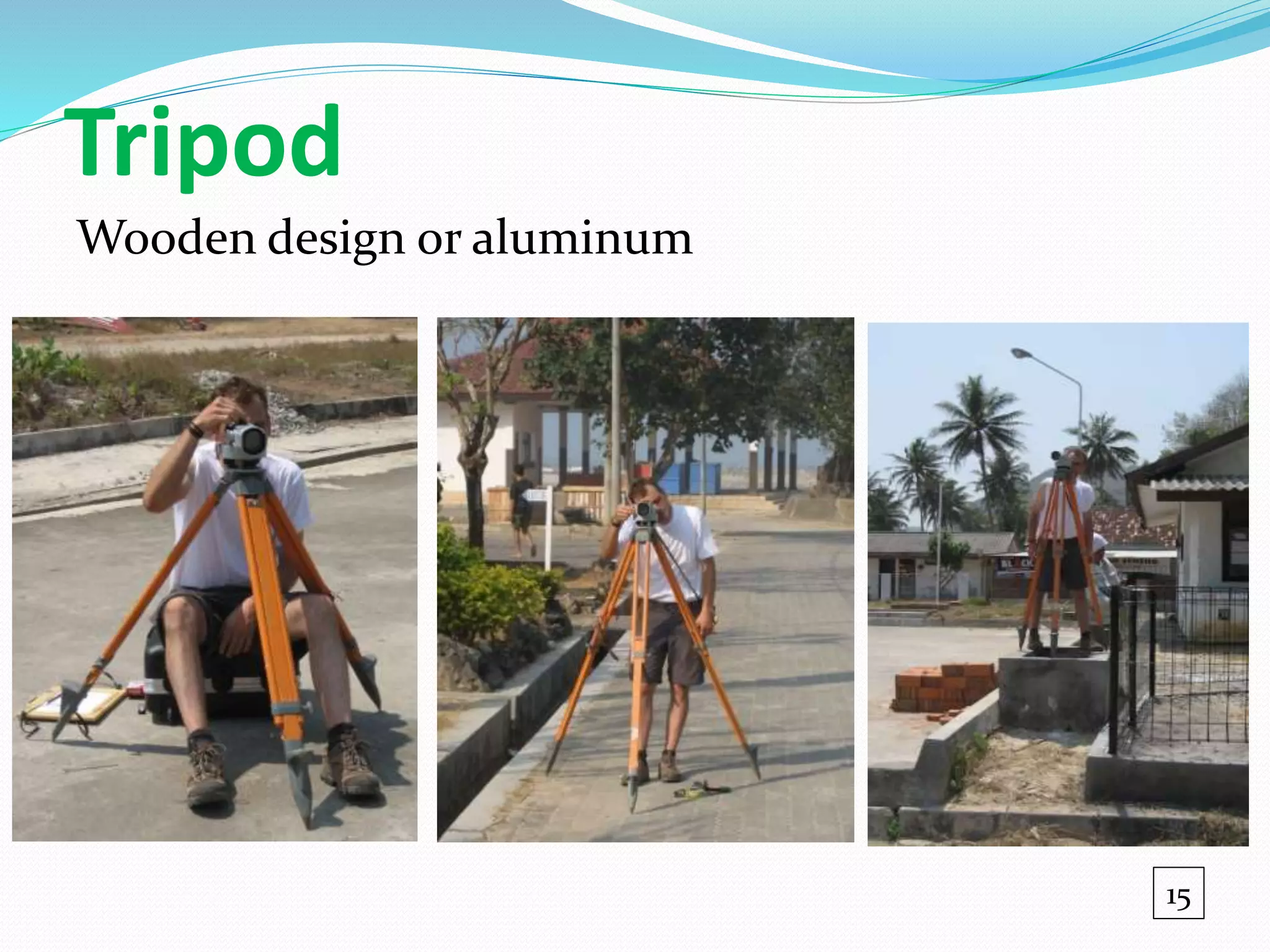 Tripod

Wooden design or aluminum

15